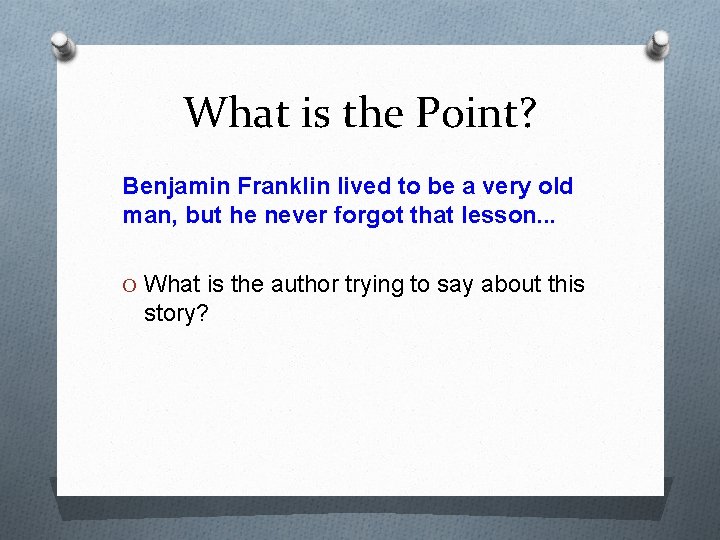 What is the Point?

Benjamin Franklin lived to be a very old man, but he never forgot that lesson...

O What is the author trying to say about this story?